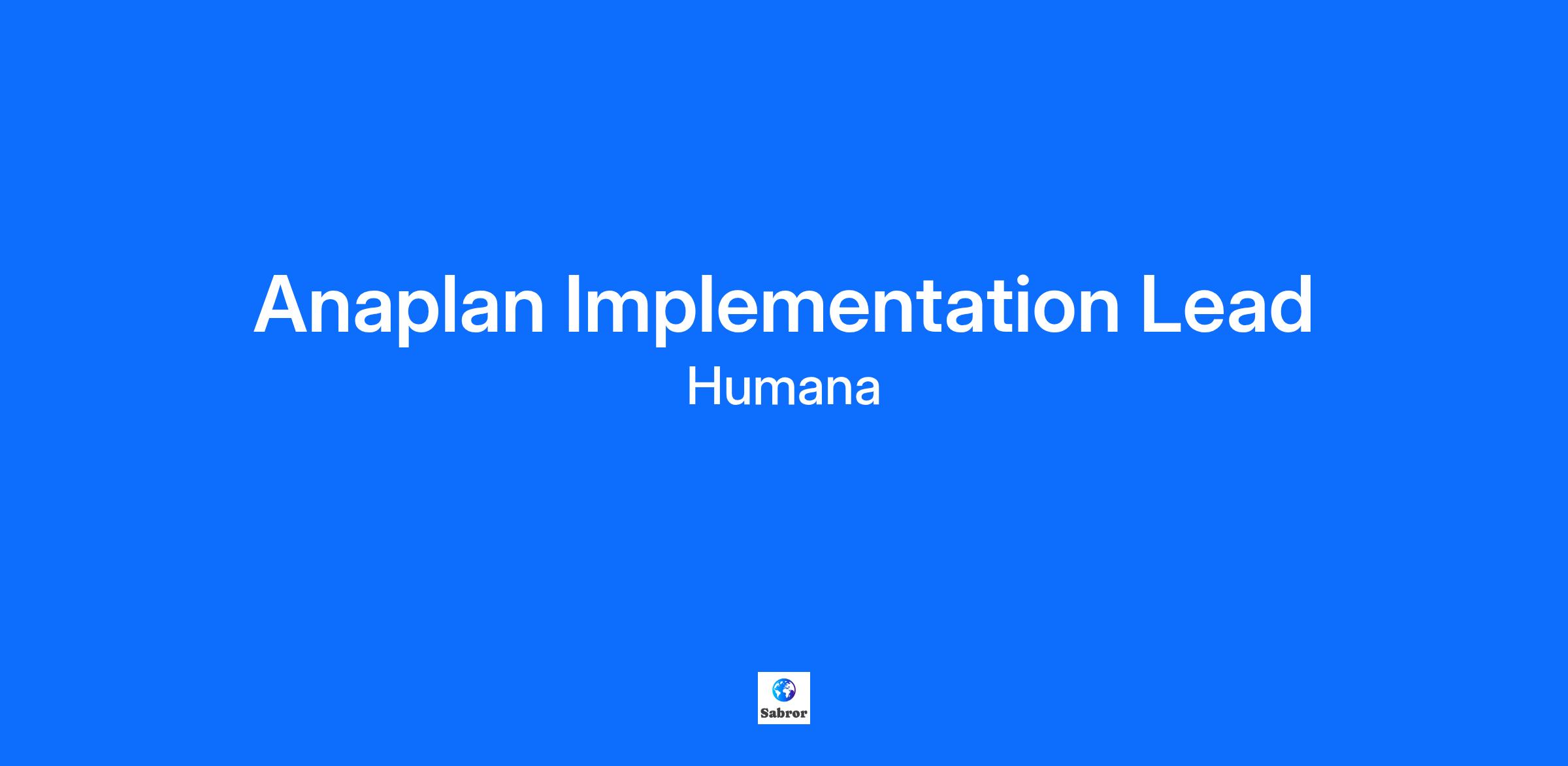 Anaplan Implementation Lead

Humana

Sabror